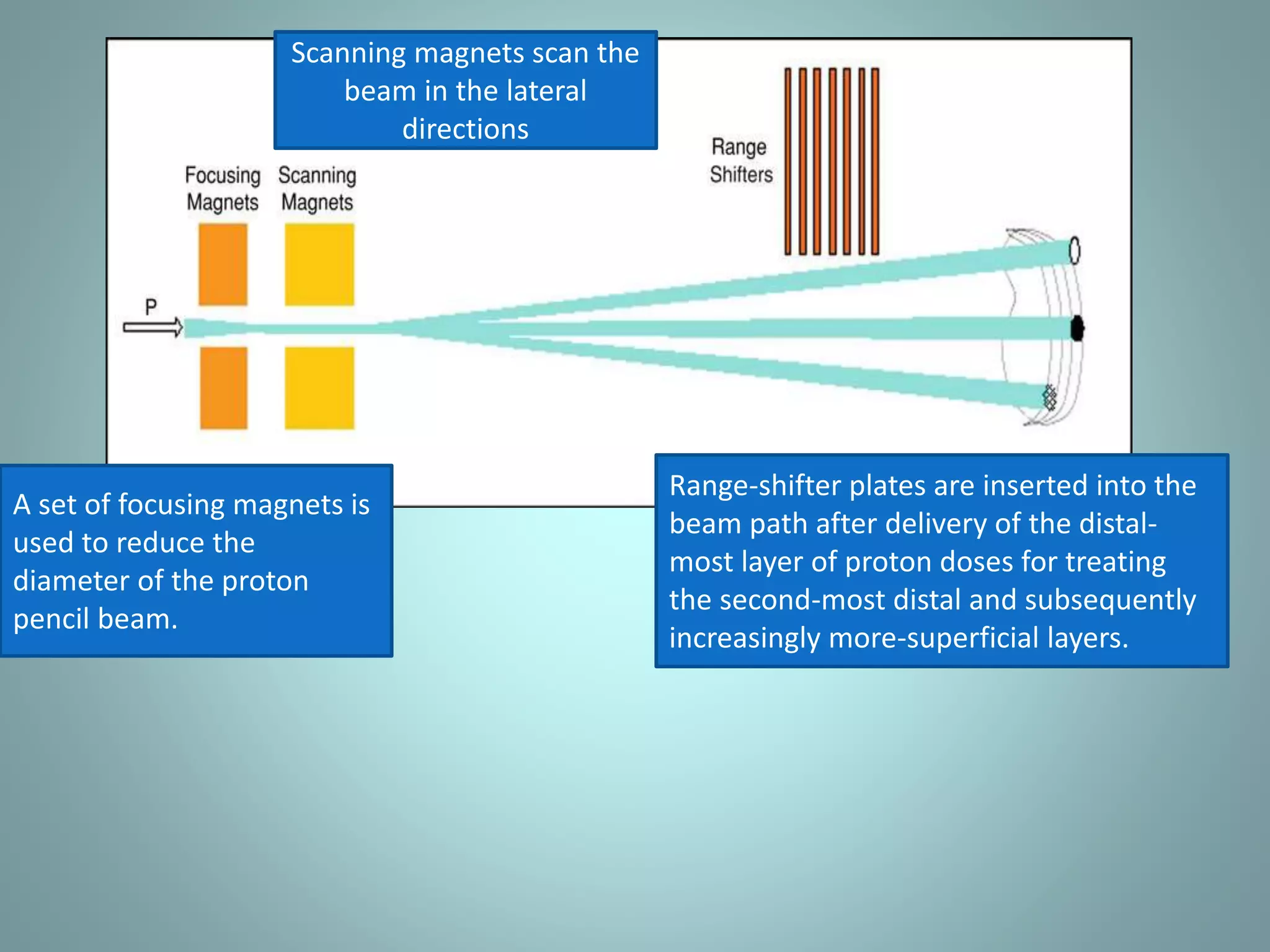 Scanning magnets scan the beam in the lateral directions

Focusing Magnets

Scanning Magnets

Range Shifters

P

A set of focusing magnets is used to reduce the diameter of the proton pencil beam.

Range-shifter plates are inserted into the beam path after delivery of the distal-most layer of proton doses for treating the second-most distal and subsequently increasingly more-superficial layers.